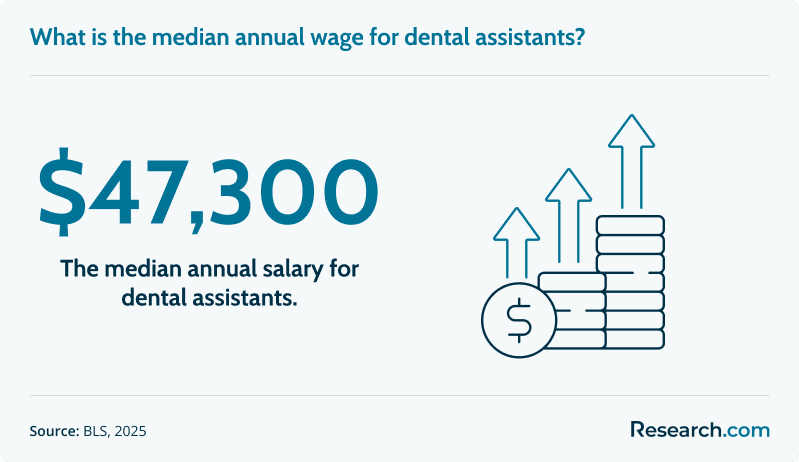 What is the median annual wage for dental assistants?

\$47,300

The median annual salary for dental assistants.

\$

Source: BLS, 2025

Research.com